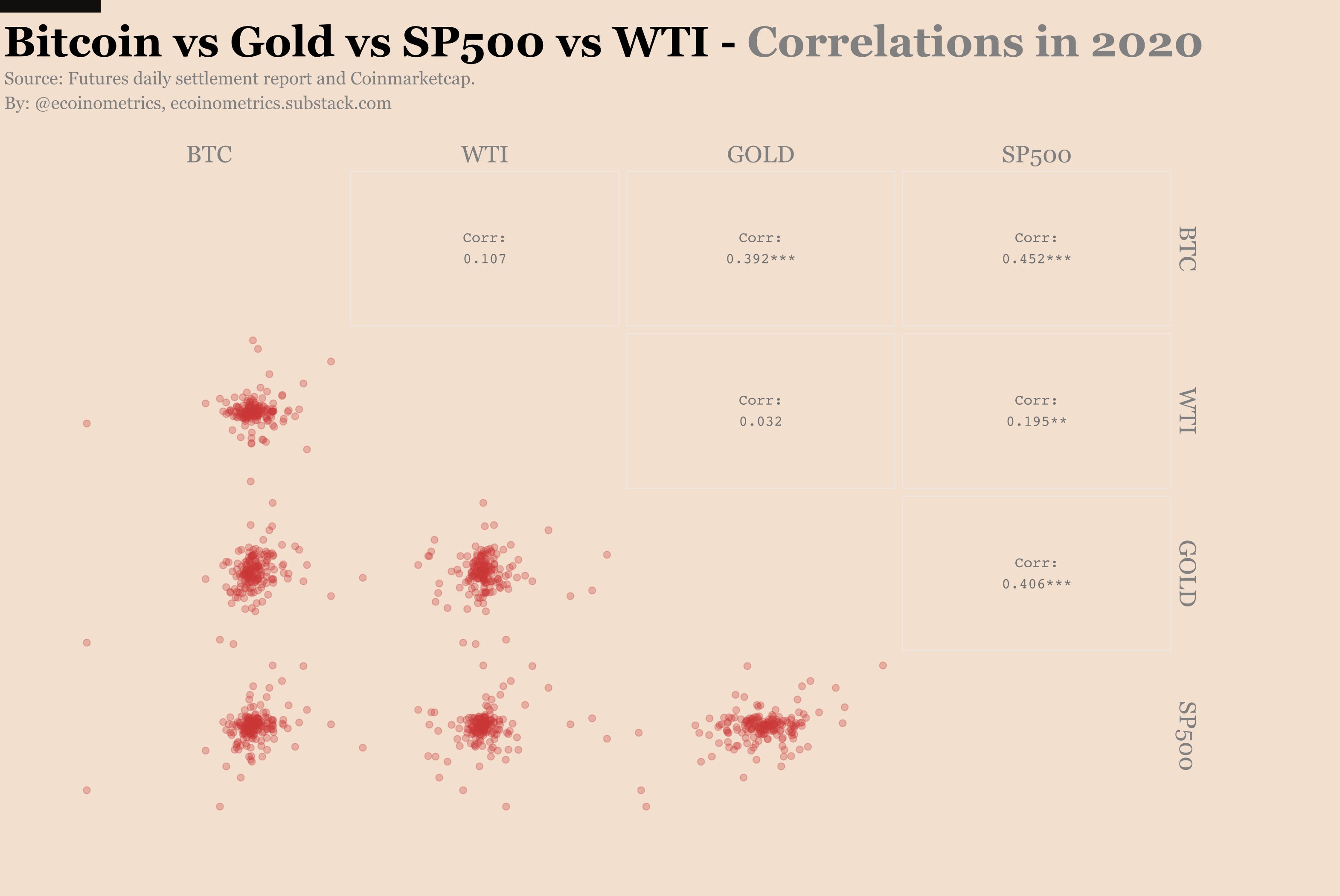 Bitcoin vs Gold vs SP500 vs WTI - Correlations in 2020

Source: Futures daily settlement report and Coinmarketcap.
By: @ecoinometrics, ecoinometrics.substack.com

BTC WTI GOLD SP500

Corr:
0.107

Corr:
0.392***

Corr:
0.452***

BTC

Corr:
0.032

Corr:
0.195**

WTI

Corr:
0.406***

GOLD

SP500